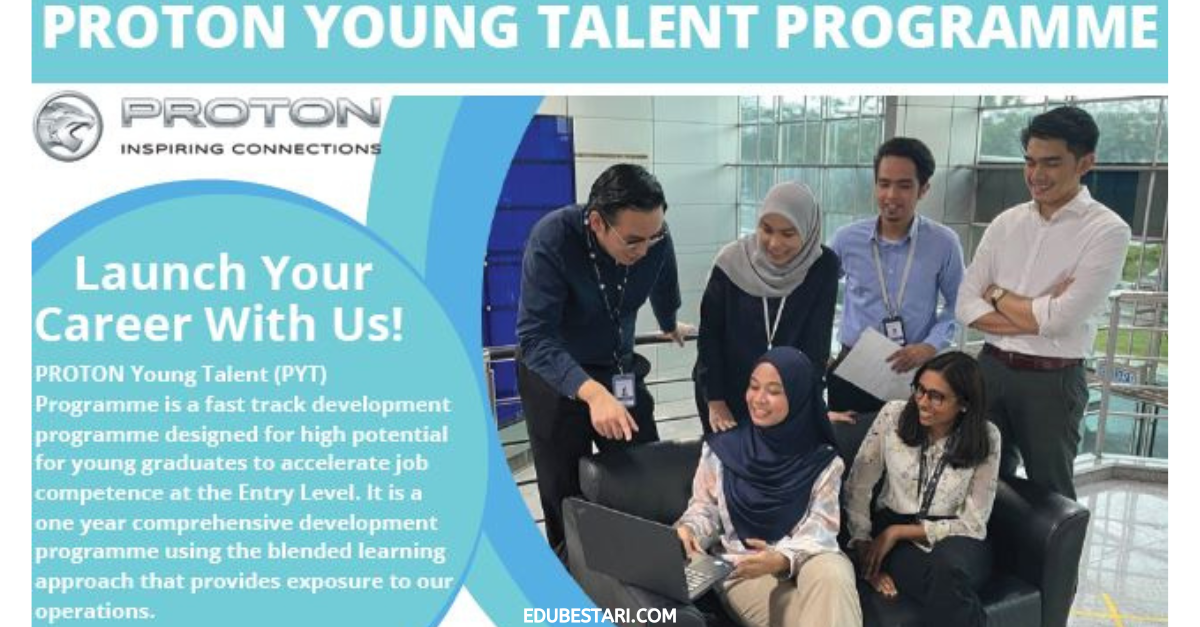 PROTON YOUNG TALENT PROGRAMME

PROTON
INSPIRING CONNECTIONS

Launch Your Career With Us!

PROTON Young Talent (PYT) Programme is a fast track development programme designed for high potential for young graduates to accelerate job competence at the Entry Level. It is a one year comprehensive development programme using the blended learning approach that provides exposure to our operations.

EDUBESTARI.COM